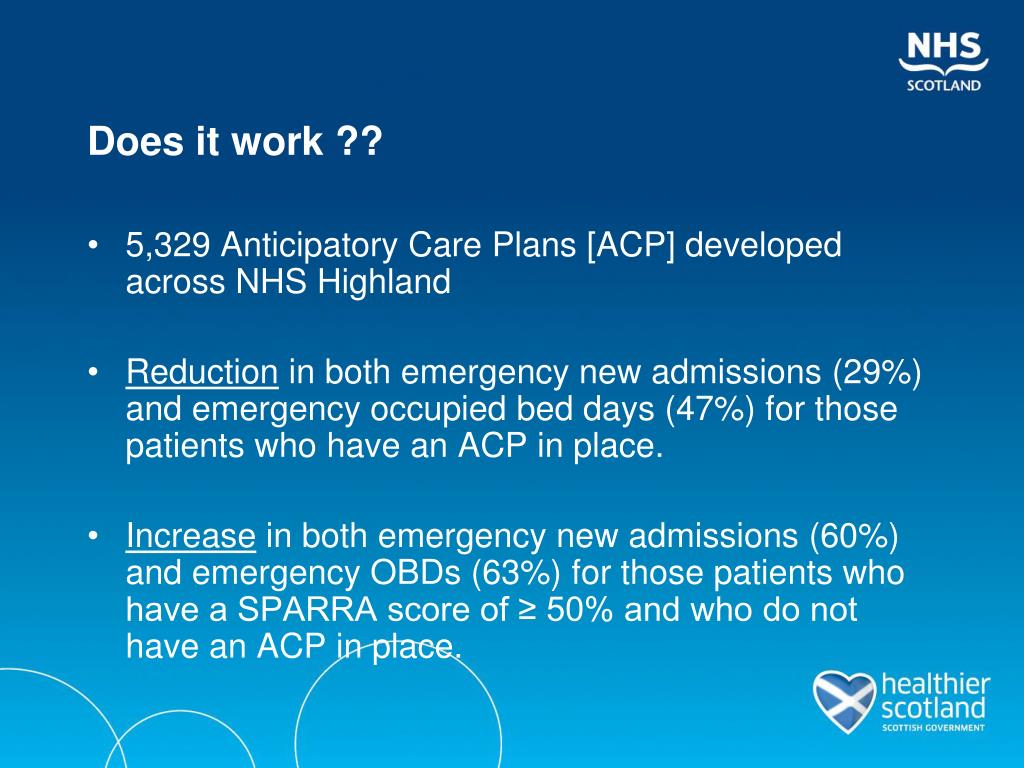 NHS SCOTLAND

Does it work ??

• 5,329 Anticipatory Care Plans [ACP] developed across NHS Highland

• Reduction in both emergency new admissions (29%) and emergency occupied bed days (47%) for those patients who have an ACP in place.

• Increase in both emergency new admissions (60%) and emergency OBDs (63%) for those patients who have a SPARRA score of ≥ 50% and who do not have an ACP in place.

healthier scotland SCOTTISH GOVERNMENT